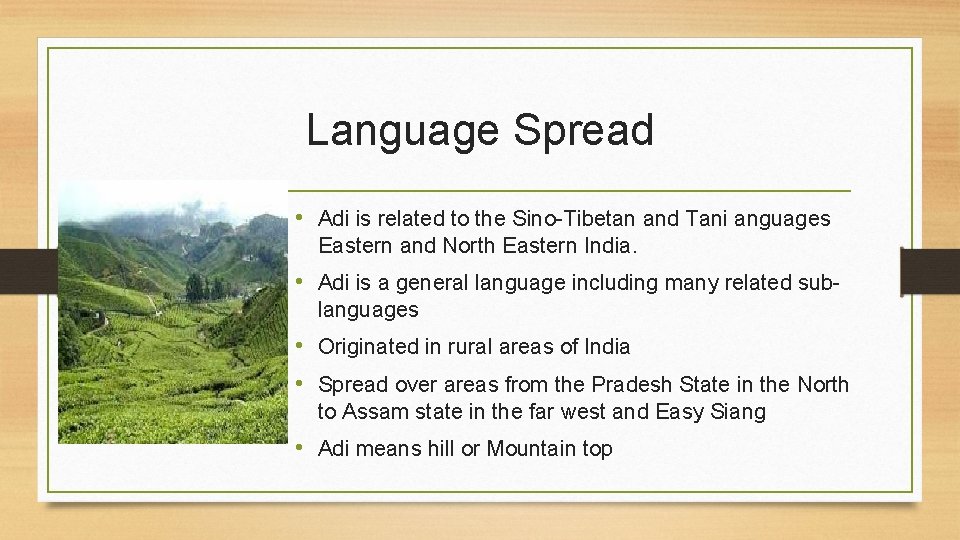 Language Spread

• Adi is related to the Sino-Tibetan and Tani anguages Eastern and North Eastern India.

• Adi is a general language including many related sub-languages

• Originated in rural areas of India

• Spread over areas from the Pradesh State in the North to Assam state in the far west and Easy Siang

• Adi means hill or Mountain top